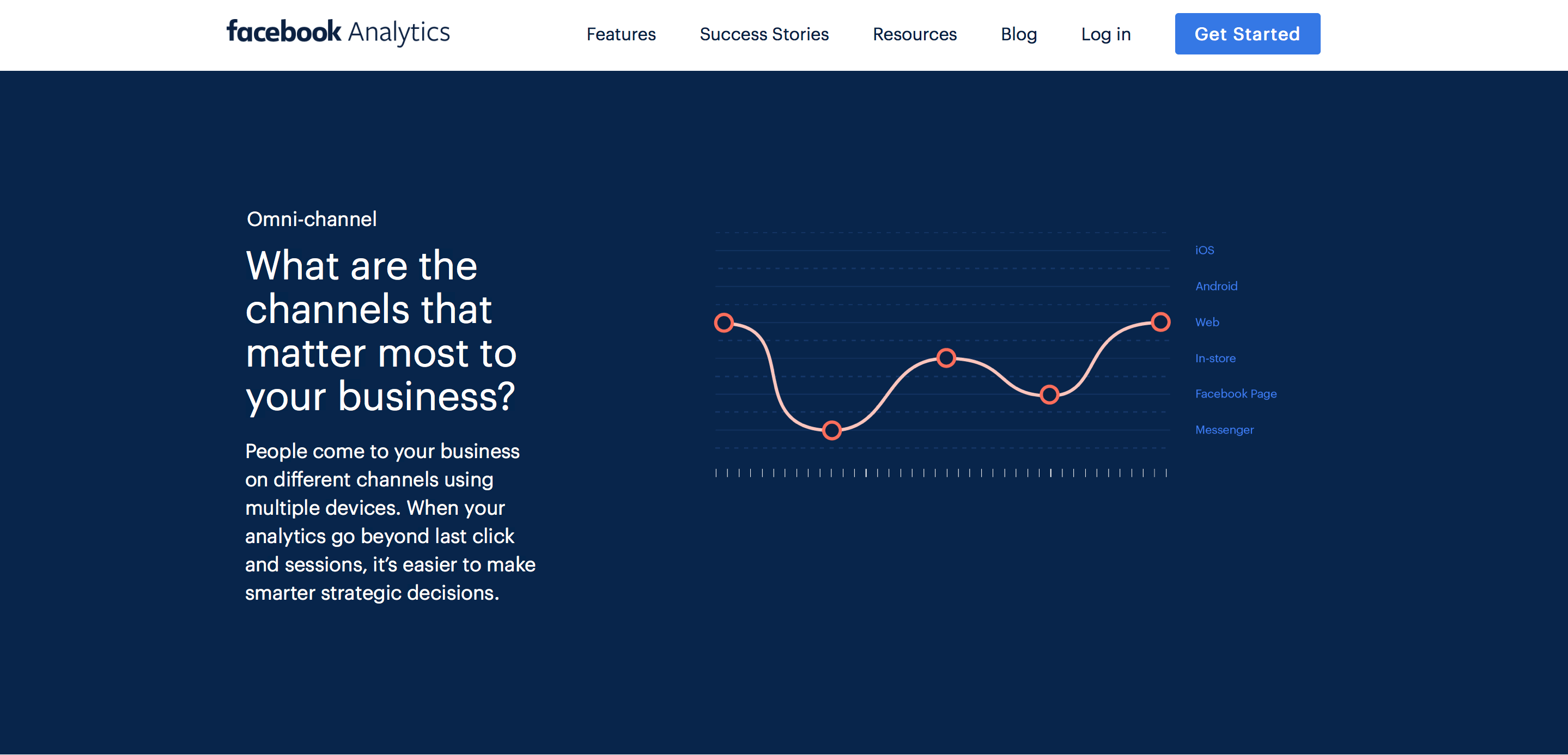 facebook Analytics

Features Success Stories Resources Blog Log in Get Started

Omni-channel

What are the channels that matter most to your business?

People come to your business on different channels using multiple devices. When your analytics go beyond last click and sessions, it's easier to make smarter strategic decisions.

iOS
Android
Web
In-store
Facebook Page
Messenger